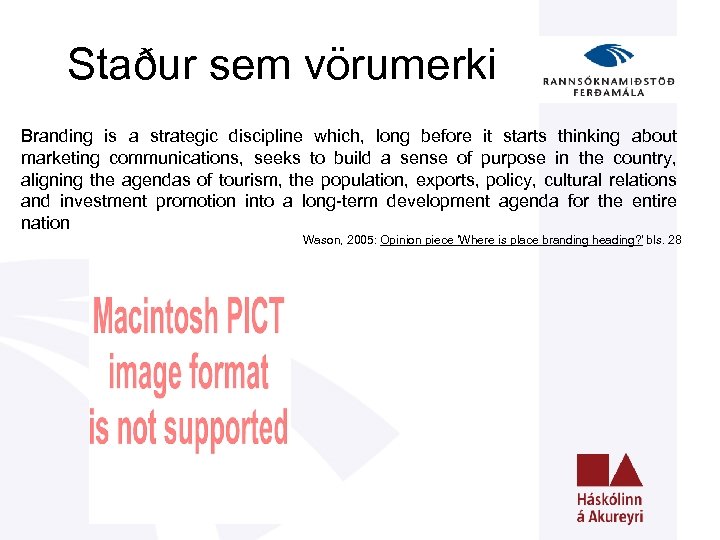 Staður sem vörumerki

RANNSÓKNAMIÐSTÖÐ FERÐAMÁLA

Branding is a strategic discipline which, long before it starts thinking about marketing communications, seeks to build a sense of purpose in the country, aligning the agendas of tourism, the population, exports, policy, cultural relations and investment promotion into a long-term development agenda for the entire nation

Wason, 2005: Opinion piece 'Where is place branding heading?' bls. 28

Macintosh PICT image format is not supported

Háskólinn á Akureyri